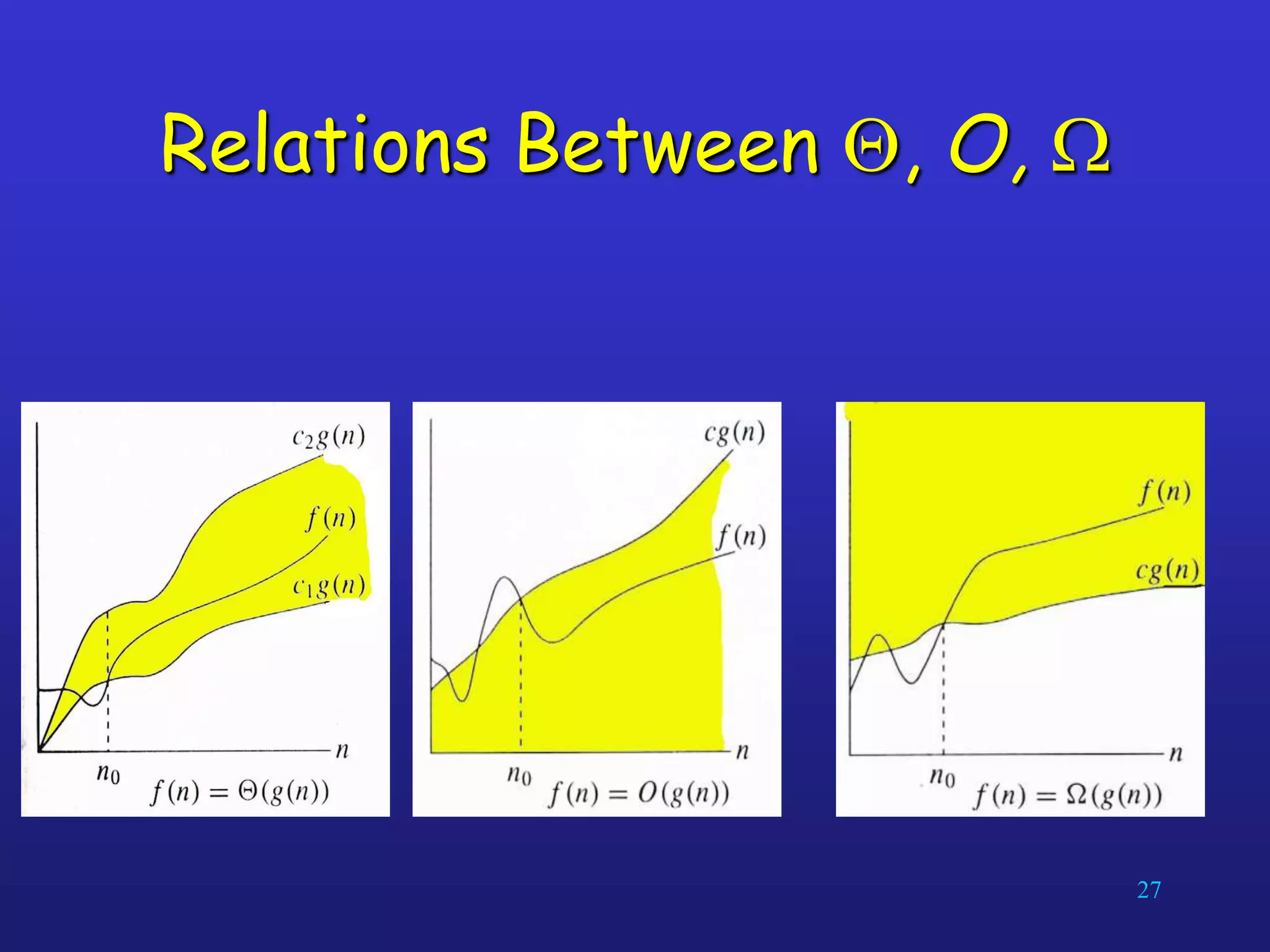 Relations Between $\Theta$, $O$, $\Omega$

$c_2 g(n)$
$f(n)$
$c_1 g(n)$
$n$
$n_0$
$f(n) = \Theta(g(n))$

$cg(n)$
$f(n)$
$n$
$n_0$
$f(n) = O(g(n))$

$f(n)$
$cg(n)$
$n$
$n_0$
$f(n) = \Omega(g(n))$

27